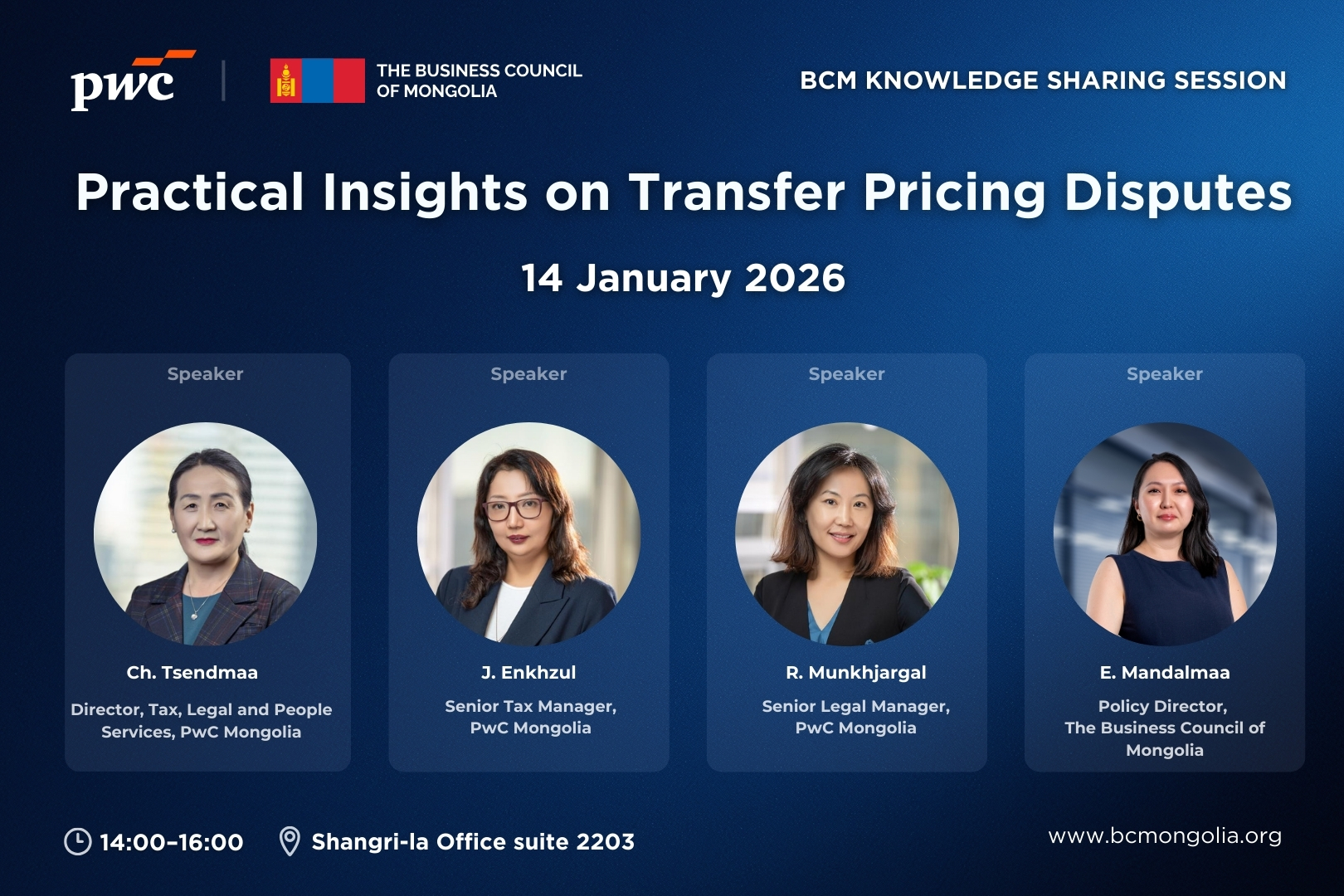 pwc

THE BUSINESS COUNCIL OF MONGOLIA

BCM KNOWLEDGE SHARING SESSION

Practical Insights on Transfer Pricing Disputes

14 January 2026

Speaker

Ch. Tsendmaa

Director, Tax, Legal and People Services, PwC Mongolia

Speaker

J. Enkhzul

Senior Tax Manager, PwC Mongolia

Speaker

R. Munkhjargal

Senior Legal Manager, PwC Mongolia

Speaker

E. Mandalmaa

Policy Director, The Business Council of Mongolia

14:00–16:00

Shangri-la Office suite 2203

www.bcmongolia.org